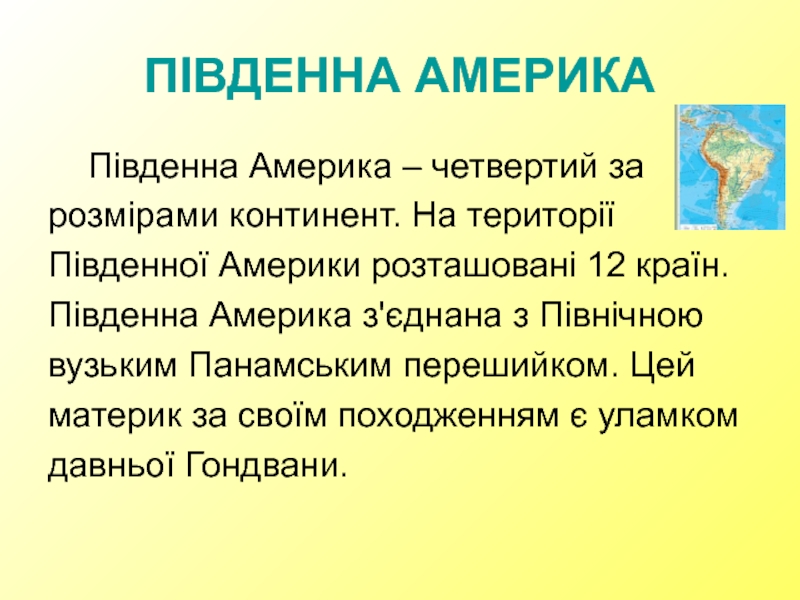 ПІВДЕННА АМЕРИКА

Південна Америка – четвертий за розмірами континент. На території Південної Америки розташовані 12 країн. Південна Америка з'єднана з Північною вузьким Панамським перешийком. Цей материк за своїм походженням є уламком давньої Гондвани.